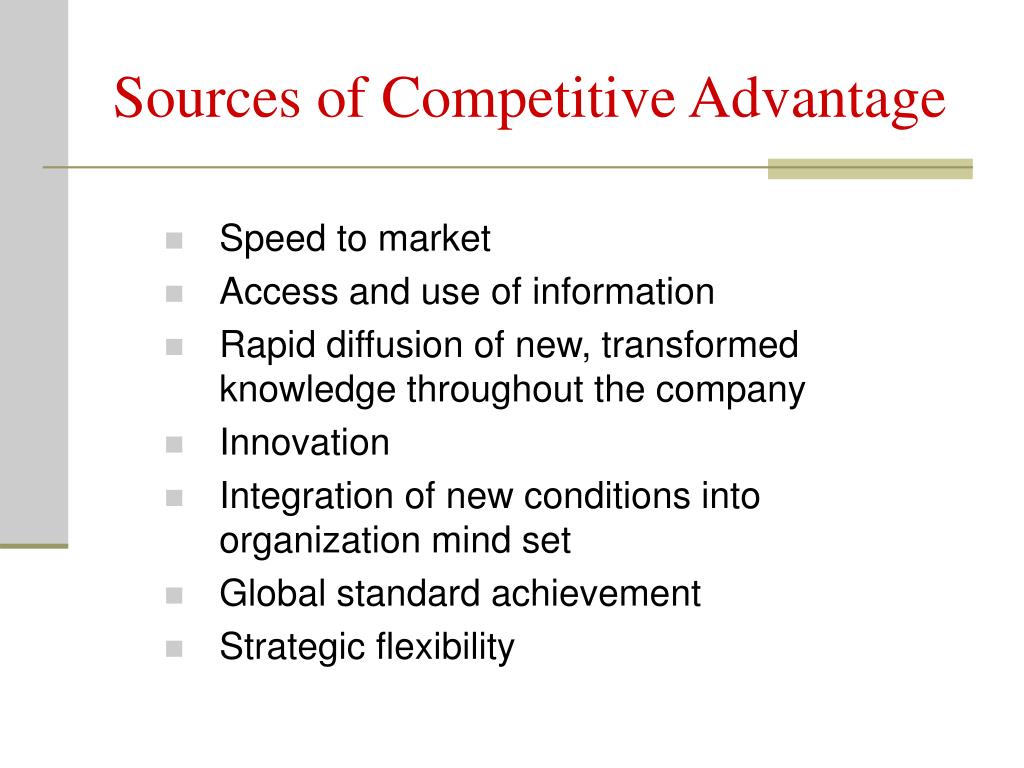 Sources of Competitive Advantage

- Speed to market
- Access and use of information
- Rapid diffusion of new, transformed knowledge throughout the company
- Innovation
- Integration of new conditions into organization mind set
- Global standard achievement
- Strategic flexibility